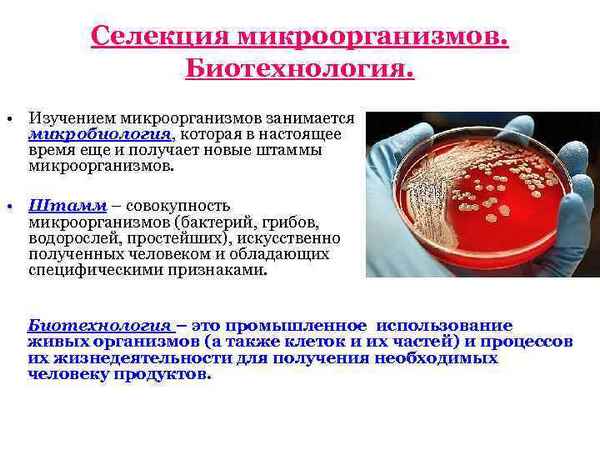 Селекция микроорганизмов. Биотехнология.

• Изучением микроорганизмов занимается микробиология, которая в настоящее время еще и получает новые штаммы микроорганизмов.

• Штамм – совокупность микроорганизмов (бактерий, грибов, водорослей, простейших), искусственно полученных человеком и обладающих специфическими признаками.

Биотехнология – это промышленное использование живых организмов (а также клеток и их частей) и процессов их жизнедеятельности для получения необходимых человеку продуктов.